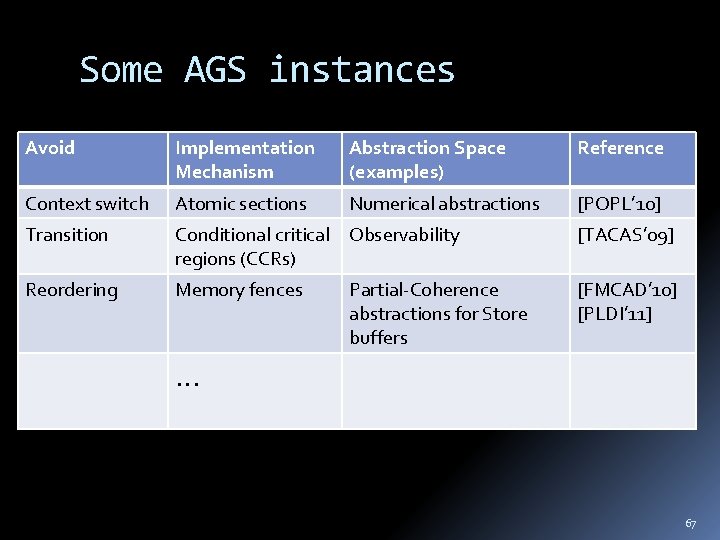 Some AGS instances

| Avoid | Implementation Mechanism | Abstraction Space (examples) | Reference |
|---|---|---|---|
| Context switch | Atomic sections | Numerical abstractions | [POPL'10] |
| Transition | Conditional critical regions (CCRs) | Observability | [TACAS'09] |
| Reordering | Memory fences | Partial-Coherence abstractions for Store buffers | [FMCAD'10] [PLDI'11] |
| | … | | |

67